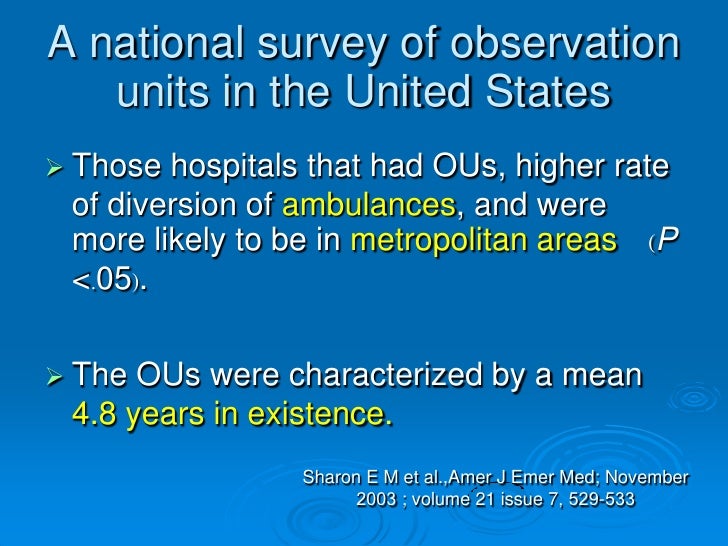 A national survey of observation units in the United States

➢ Those hospitals that had OUs, higher rate of diversion of ambulances, and were more likely to be in metropolitan areas (P <.05).

➢ The OUs were characterized by a mean 4.8 years in existence.

Sharon E M et al.,Amer J Emer Med; November 2003 ; volume 21 issue 7, 529-533